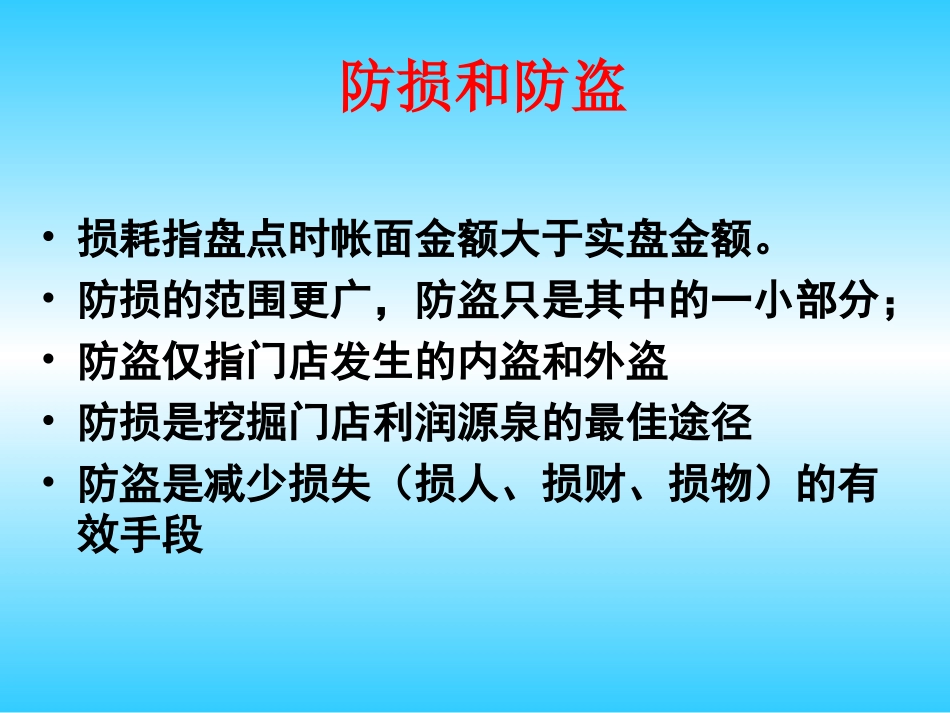 防损和防盗

• 损耗指盘点时帐面金额大于实盘金额。
• 防损的范围更广，防盗只是其中的一小部分；
• 防盗仅指门店发生的内盗和外盗
• 防损是挖掘门店利润源泉的最佳途径
• 防盗是减少损失（损人、损财、损物）的有效手段